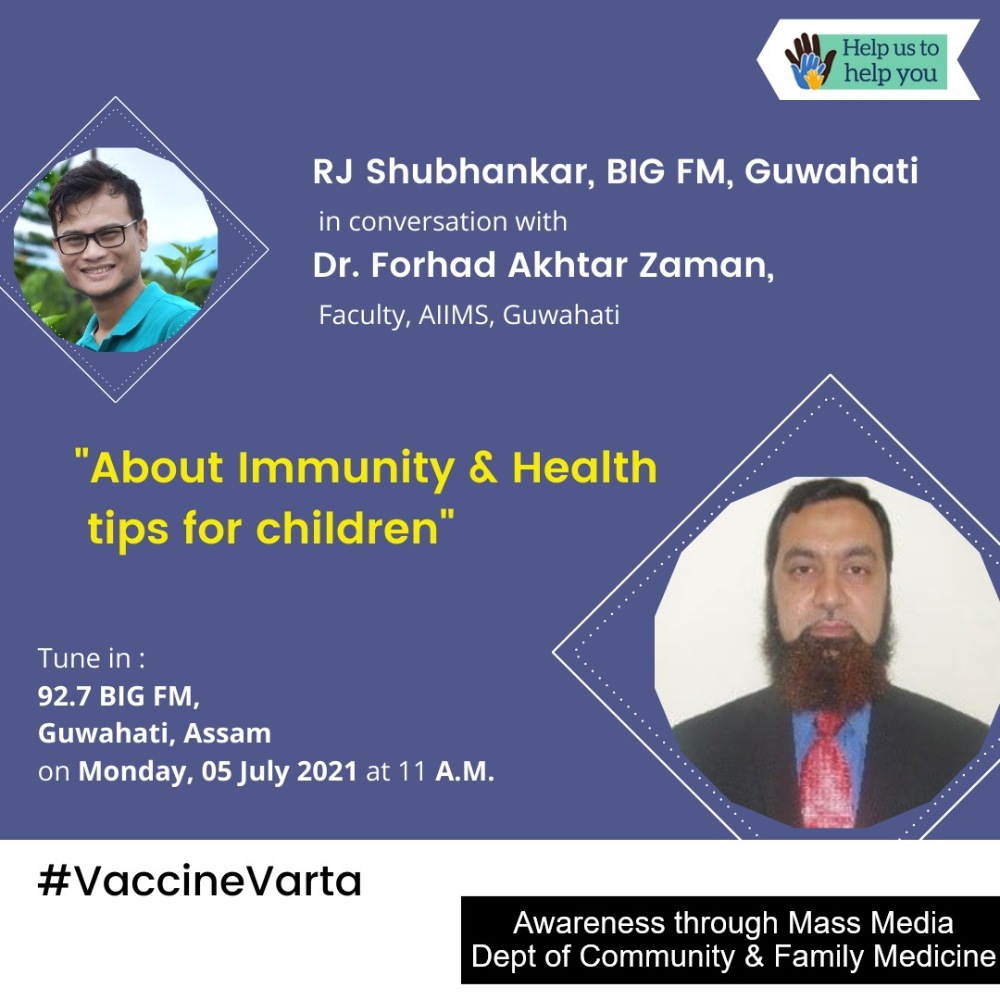 Help us to help you

RJ Shubhankar, BIG FM, Guwahati
in conversation with
Dr. Forhad Akhtar Zaman,
Faculty, AIIMS, Guwahati

"About Immunity & Health tips for children"

Tune in :
92.7 BIG FM,
Guwahati, Assam
on Monday, 05 July 2021 at 11 A.M.

#VaccineVarta

Awareness through Mass Media
Dept of Community & Family Medicine